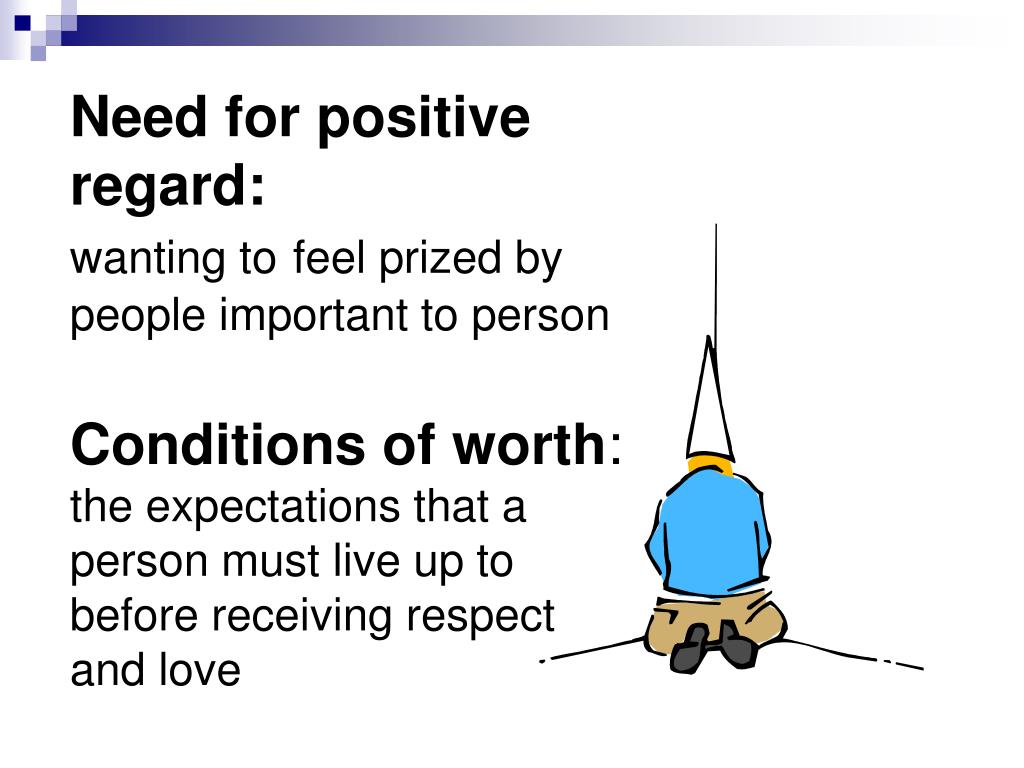 Need for positive regard:

wanting to feel prized by people important to person

Conditions of worth: the expectations that a person must live up to before receiving respect and love